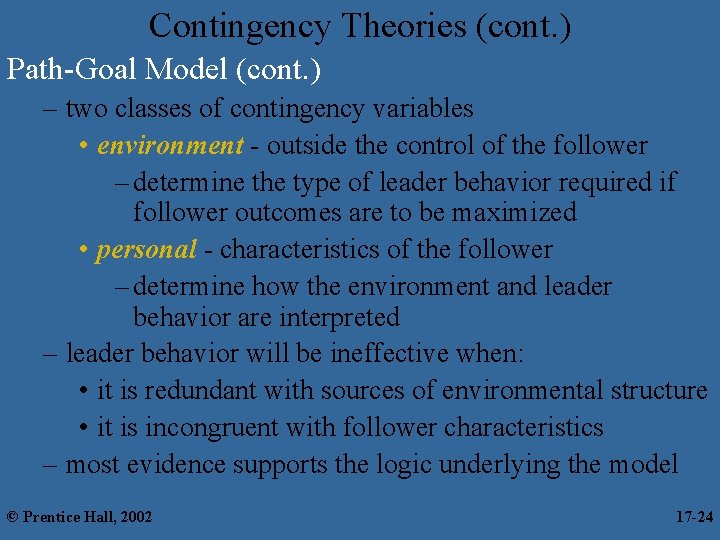 Contingency Theories (cont.)

Path-Goal Model (cont.)

– two classes of contingency variables

• environment - outside the control of the follower

– determine the type of leader behavior required if follower outcomes are to be maximized

• personal - characteristics of the follower

– determine how the environment and leader behavior are interpreted

– leader behavior will be ineffective when:

• it is redundant with sources of environmental structure

• it is incongruent with follower characteristics

– most evidence supports the logic underlying the model

© Prentice Hall, 2002

17-24